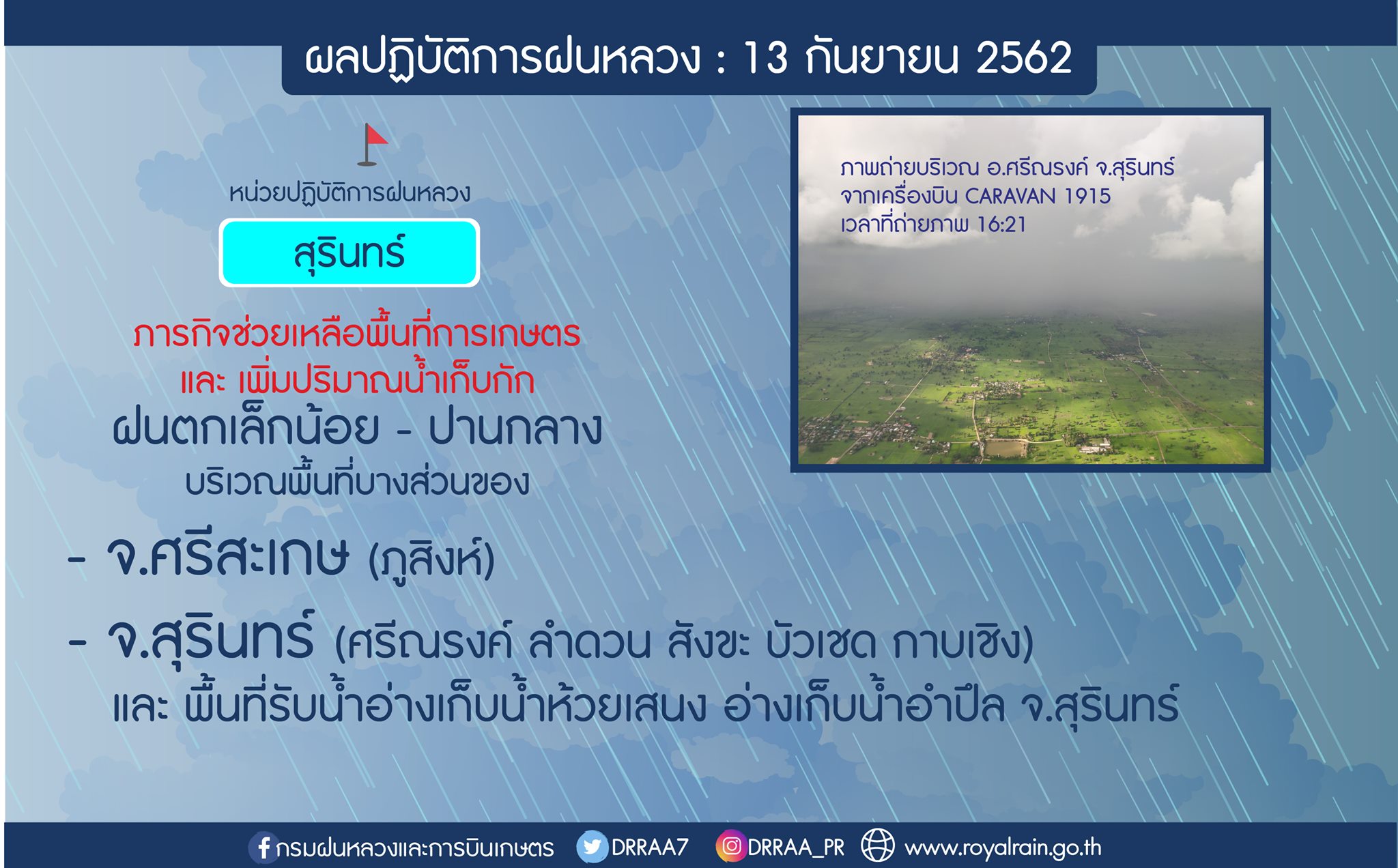 ผลปฏิบัติการฝนหลวง : 13 กันยายน 2562

หน่วยปฏิบัติการฝนหลวง

สุรินทร์

ภารกิจช่วยเหลือพื้นที่การเกษตร และ เพิ่มปริมาณน้ำเก็บกัก

ฝนตกเล็กน้อย - ปานกลาง

บริเวณพื้นที่บางส่วนของ

ภาพถ่ายบริเวณ อ.ศรีณรงค์ จ.สุรินทร์ จากเครื่องบิน CARAVAN 1915 เวลาที่ถ่ายภาพ 16:21

- จ.ศรีสะเกษ (ภูสิงห์)

- จ.สุรินทร์ (ศรีณรงค์ ลำดวน สังขะ บัวเชด กาบเชิง)

และ พื้นที่รับน้ำอ่างเก็บน้ำห้วยเสนง อ่างเก็บน้ำอำปึล จ.สุรินทร์

กรมฝนหลวงและการบินเกษตร DRRAA7 DRRAA_PR www.royalrain.go.th